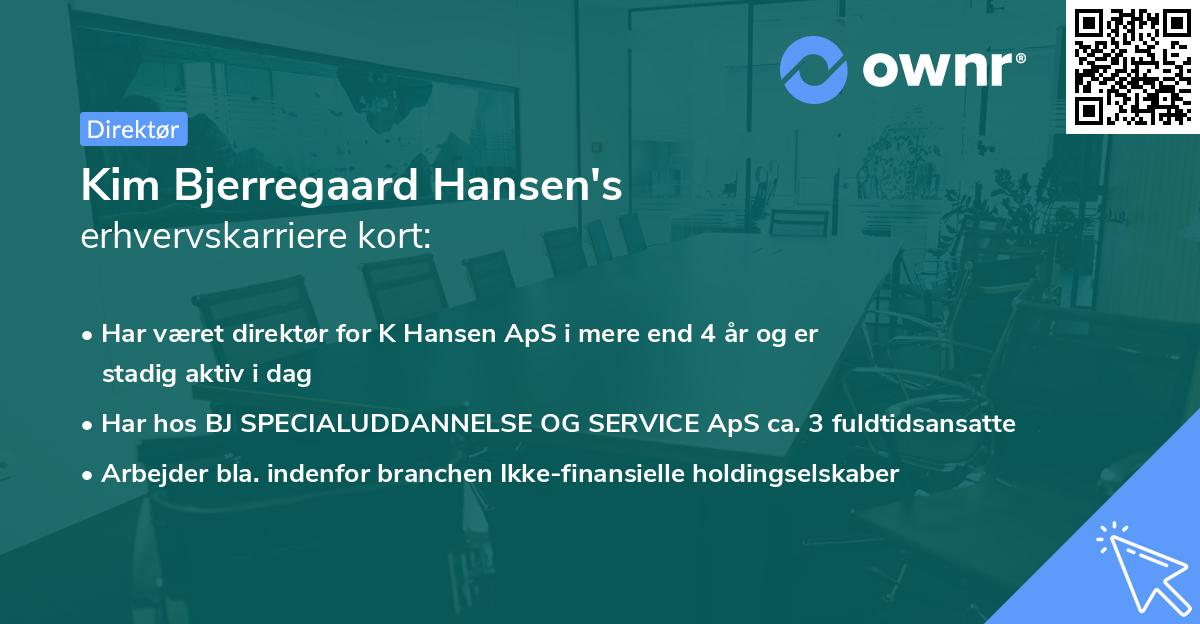 ownr®

Direktør

Kim Bjerregaard Hansen's
erhvervskarriere kort:

• Har været direktør for K Hansen ApS i mere end 4 år og er stadig aktiv i dag
• Har hos BJ SPECIALUDDANNELSE OG SERVICE ApS ca. 3 fuldtidsansatte
• Arbejder bla. indenfor branchen Ikke-finansielle holdingselskaber